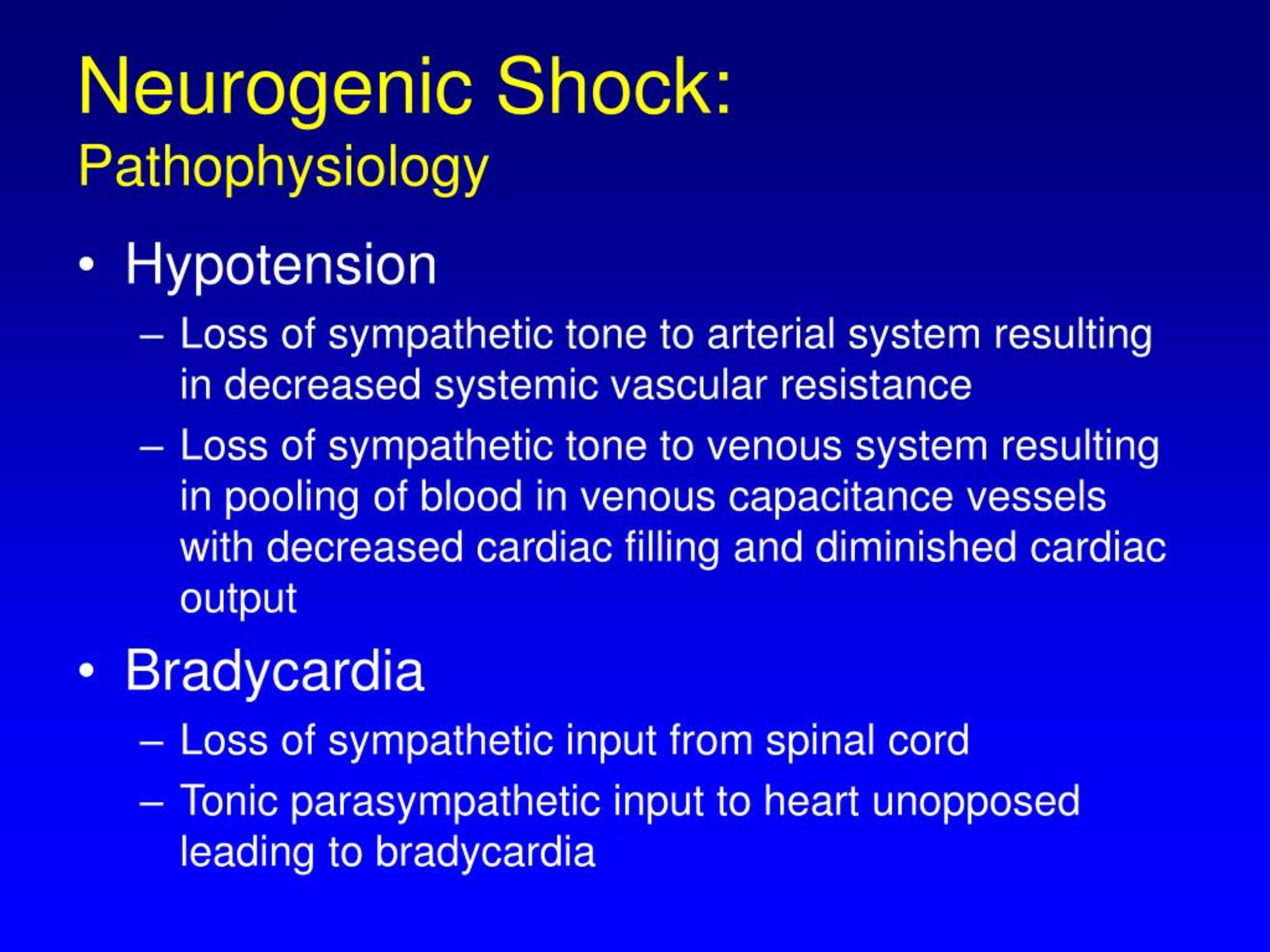 Neurogenic Shock:
Pathophysiology

• Hypotension
– Loss of sympathetic tone to arterial system resulting in decreased systemic vascular resistance
– Loss of sympathetic tone to venous system resulting in pooling of blood in venous capacitance vessels with decreased cardiac filling and diminished cardiac output
• Bradycardia
– Loss of sympathetic input from spinal cord
– Tonic parasympathetic input to heart unopposed leading to bradycardia